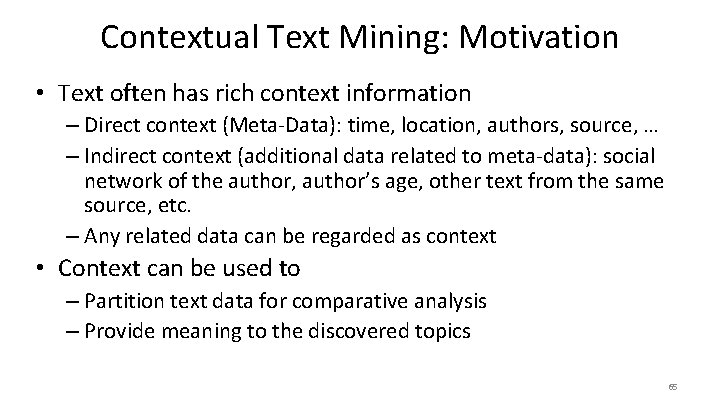 Contextual Text Mining: Motivation

• Text often has rich context information
– Direct context (Meta-Data): time, location, authors, source, …
– Indirect context (additional data related to meta-data): social network of the author, author's age, other text from the same source, etc.
– Any related data can be regarded as context

• Context can be used to
– Partition text data for comparative analysis
– Provide meaning to the discovered topics

65